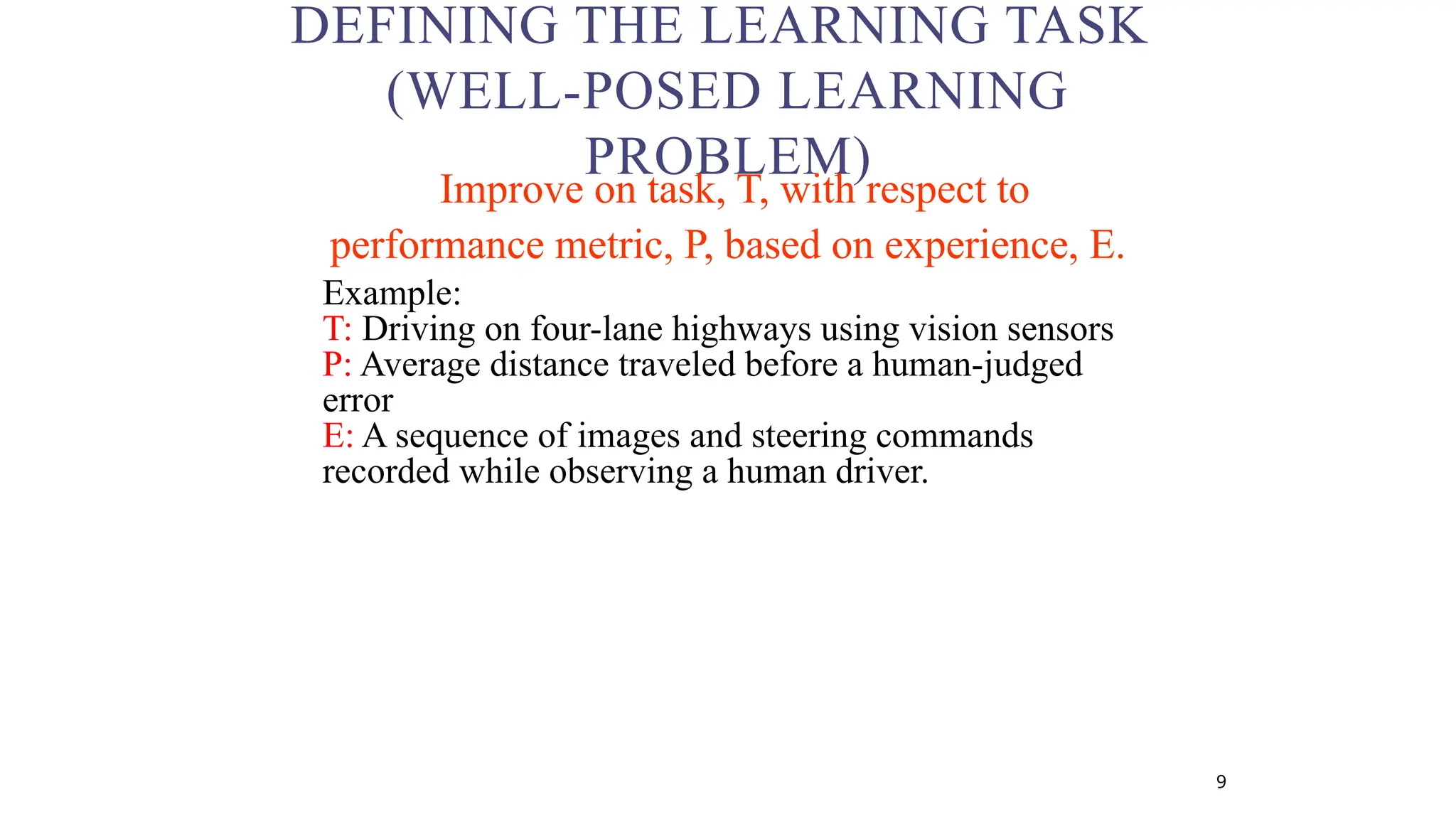 DEFINING THE LEARNING TASK (WELL-POSED LEARNING PROBLEM)

Improve on task, T, with respect to performance metric, P, based on experience, E.

Example:
T: Driving on four-lane highways using vision sensors
P: Average distance traveled before a human-judged error
E: A sequence of images and steering commands recorded while observing a human driver.

9